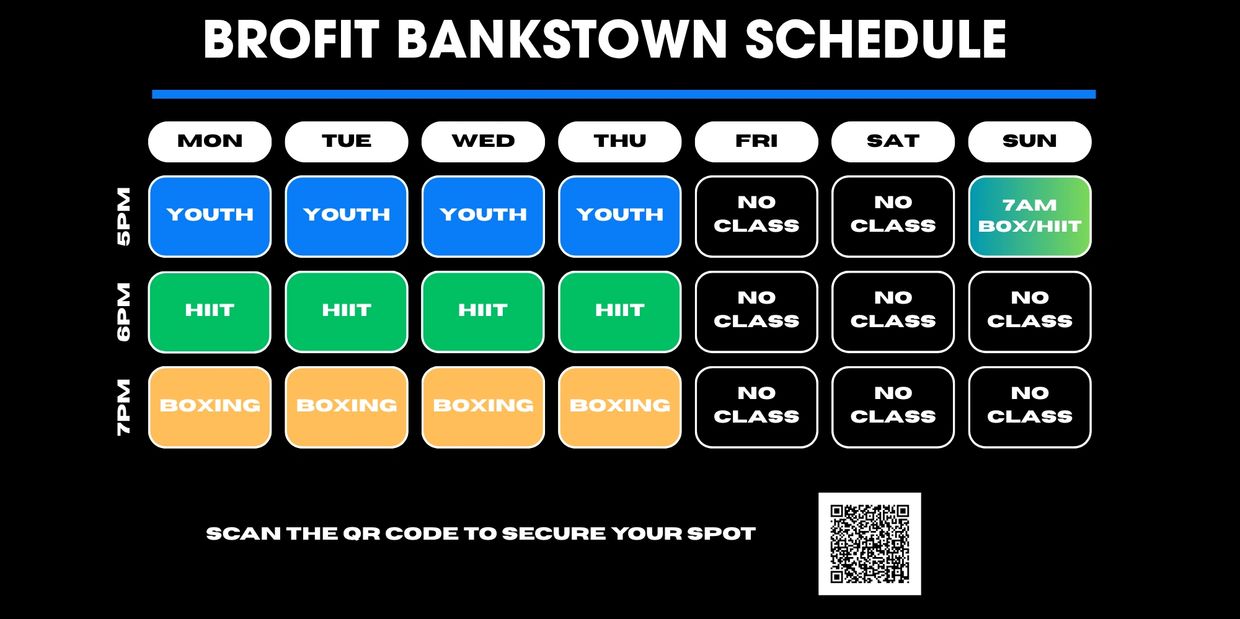 BROFIT BANKSTOWN SCHEDULE

| | MON | TUE | WED | THU | FRI | SAT | SUN |
|---|---|---|---|---|---|---|---|
| 5PM | YOUTH | YOUTH | YOUTH | YOUTH | NO CLASS | NO CLASS | 7AM BOX/HIIT |
| 6PM | HIIT | HIIT | HIIT | HIIT | NO CLASS | NO CLASS | NO CLASS |
| 7PM | BOXING | BOXING | BOXING | BOXING | NO CLASS | NO CLASS | NO CLASS |

SCAN THE QR CODE TO SECURE YOUR SPOT